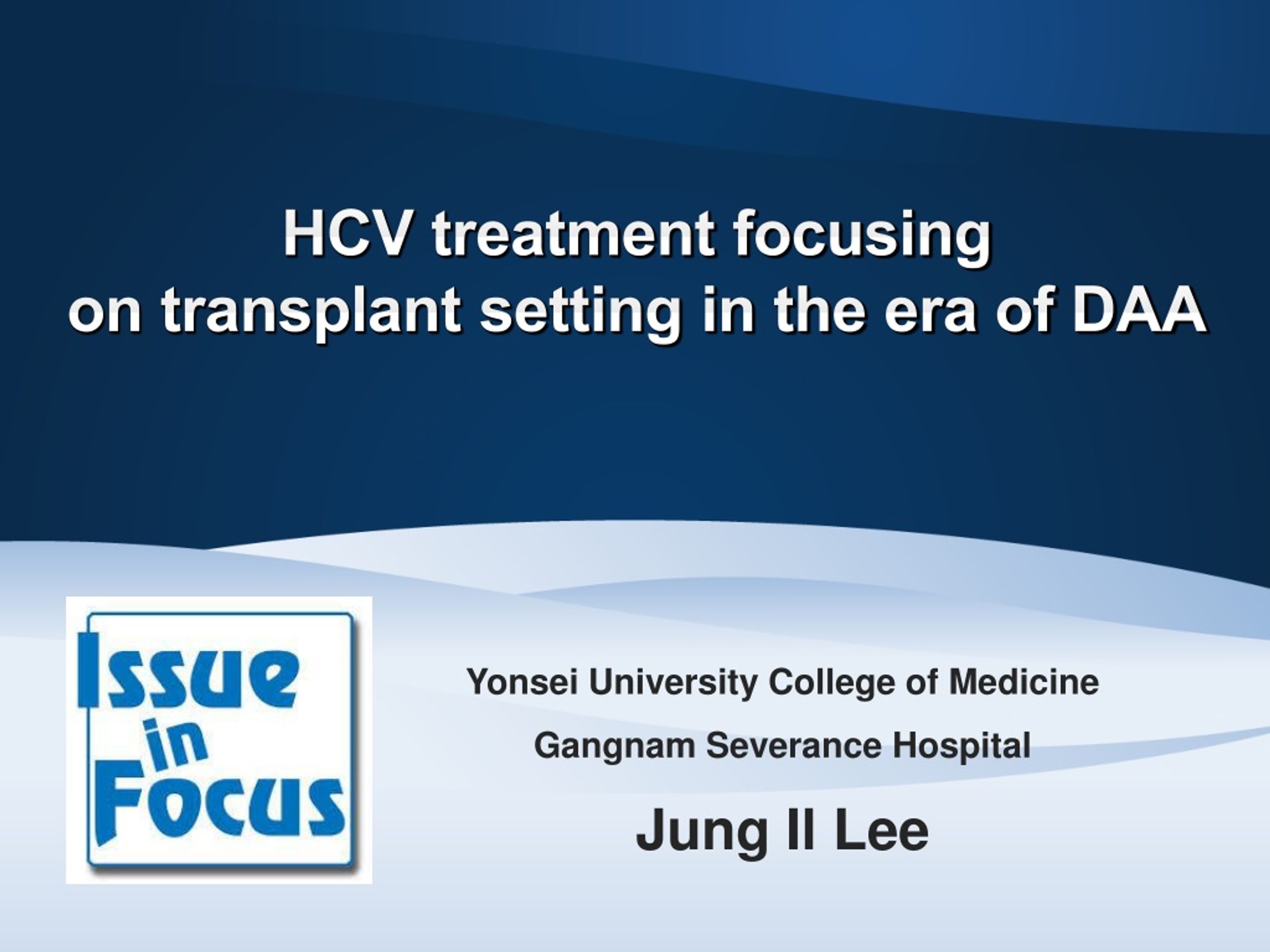 HCV treatment focusing on transplant setting in the era of DAA

Issue in Focus

Yonsei University College of Medicine

Gangnam Severance Hospital

Jung Il Lee